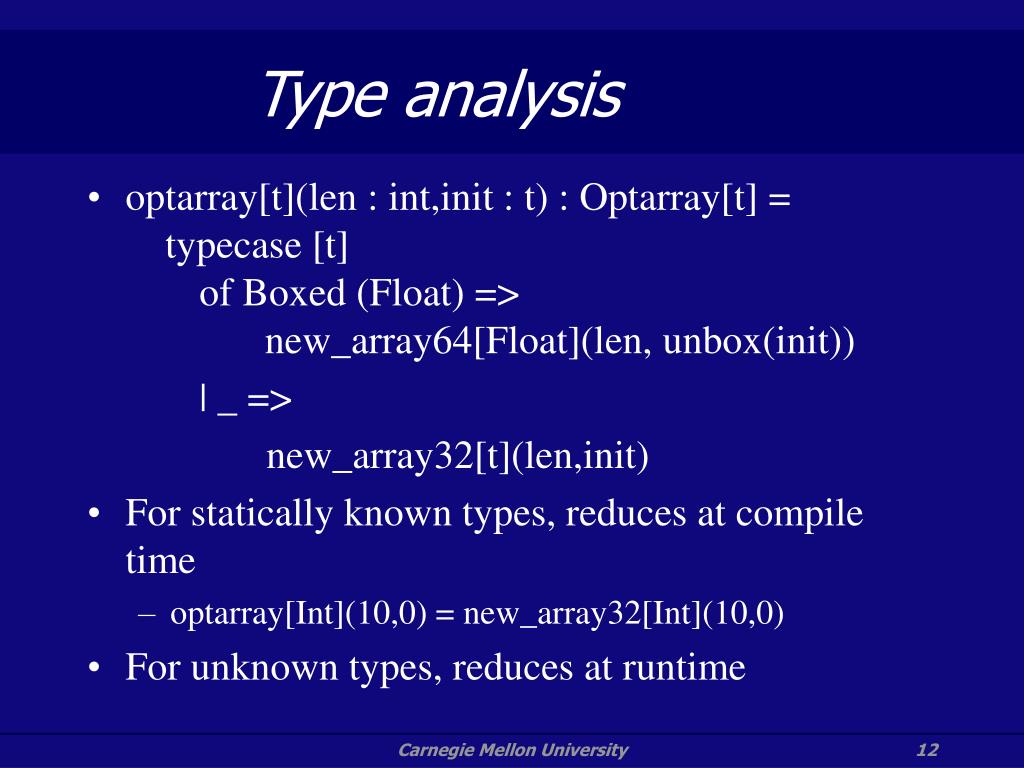 Type analysis

• optarray[t](len : int,init : t) : Optarray[t] =
typecase [t]
of Boxed (Float) =>
new_array64[Float](len, unbox(init))
| _ =>
new_array32[t](len,init)

• For statically known types, reduces at compile time
– optarray[Int](10,0) = new_array32[Int](10,0)

• For unknown types, reduces at runtime

Carnegie Mellon University

12